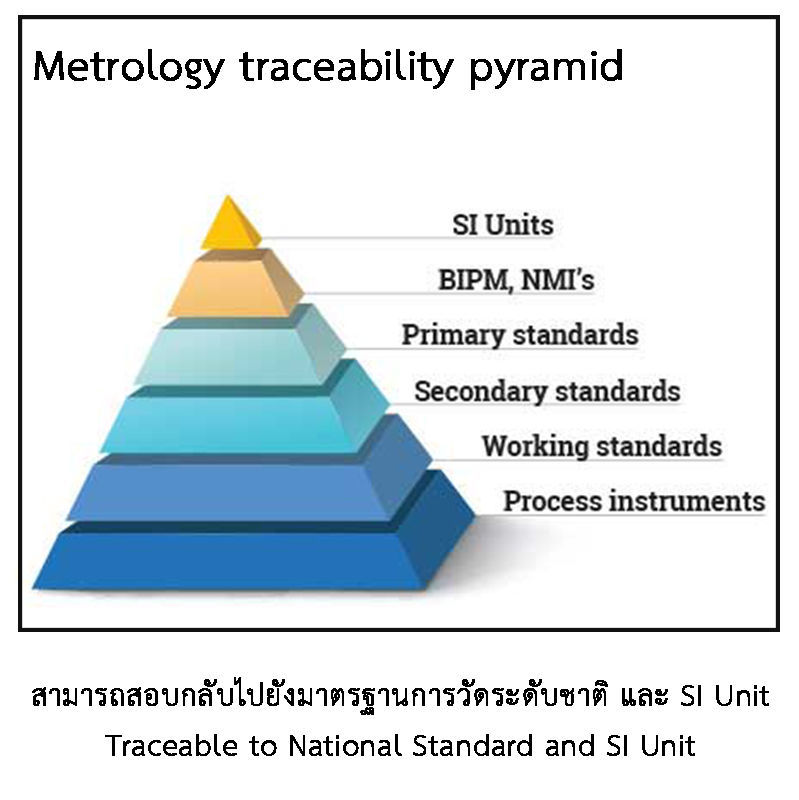 Metrology traceability pyramid

SI Units
BIPM, NMI's
Primary standards
Secondary standards
Working standards
Process instruments

สามารถสอบกลับไปยังมาตรฐานการวัดระดับชาติ และ SI Unit
Traceable to National Standard and SI Unit